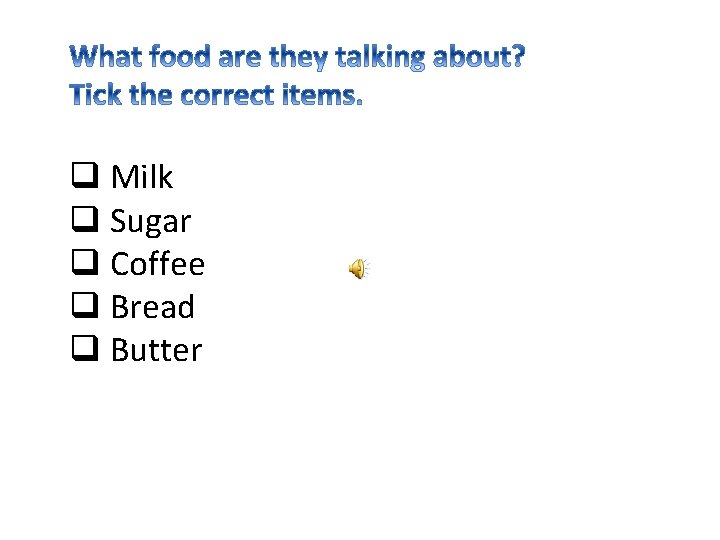 What food are they talking about?
Tick the correct items.

❑ Milk
❑ Sugar
❑ Coffee
❑ Bread
❑ Butter